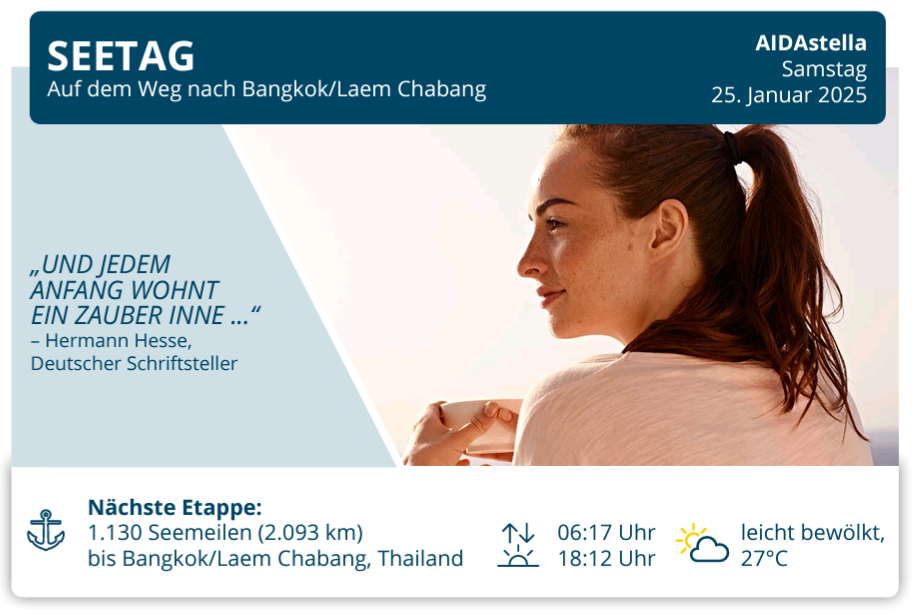 SEETAG
Auf dem Weg nach Bangkok/Laem Chabang

AIDAstella
Samstag
25. Januar 2025

„UND JEDEM ANFANG WOHNT EIN ZAUBER INNE ...“
– Hermann Hesse, Deutscher Schriftsteller

Nächste Etappe:
1.130 Seemeilen (2.093 km) bis Bangkok/Laem Chabang, Thailand

06:17 Uhr
18:12 Uhr

leicht bewölkt, 27°C